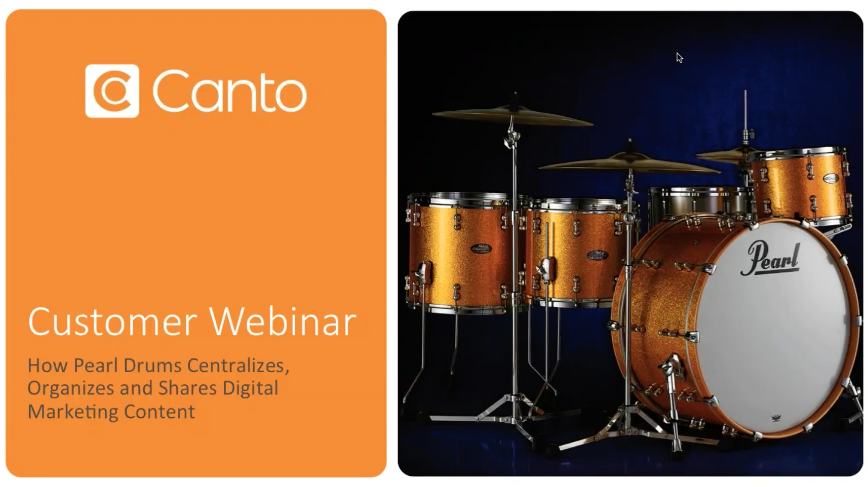 Canto

Customer Webinar

How Pearl Drums Centralizes, Organizes and Shares Digital Marketing Content

Pearl